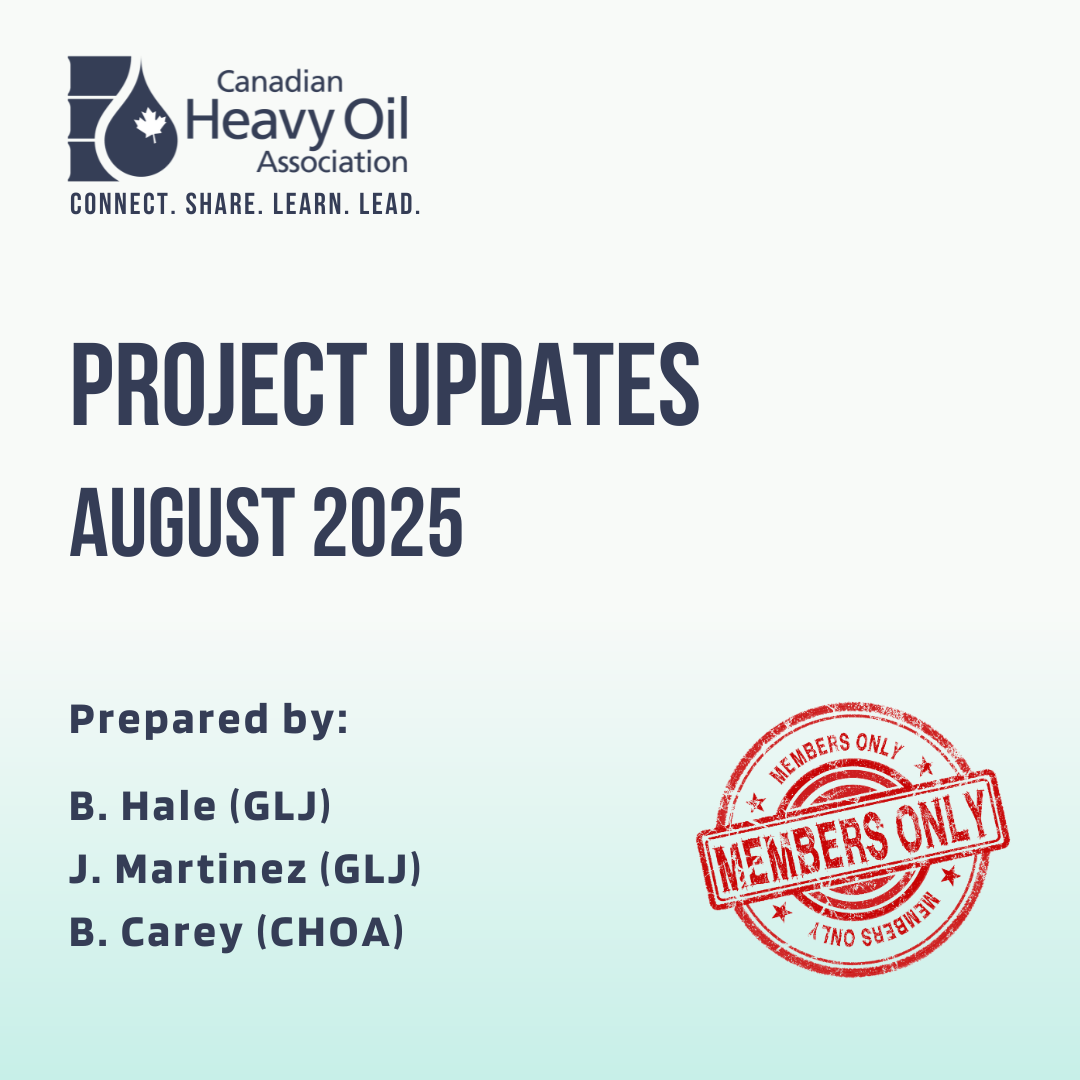 Canadian Heavy Oil Association
CONNECT. SHARE. LEARN. LEAD.

PROJECT UPDATES
AUGUST 2025

Prepared by:

B. Hale (GLJ)
J. Martinez (GLJ)
B. Carey (CHOA)

MEMBERS ONLY
MEMBERS ONLY
MEMBERS ONLY